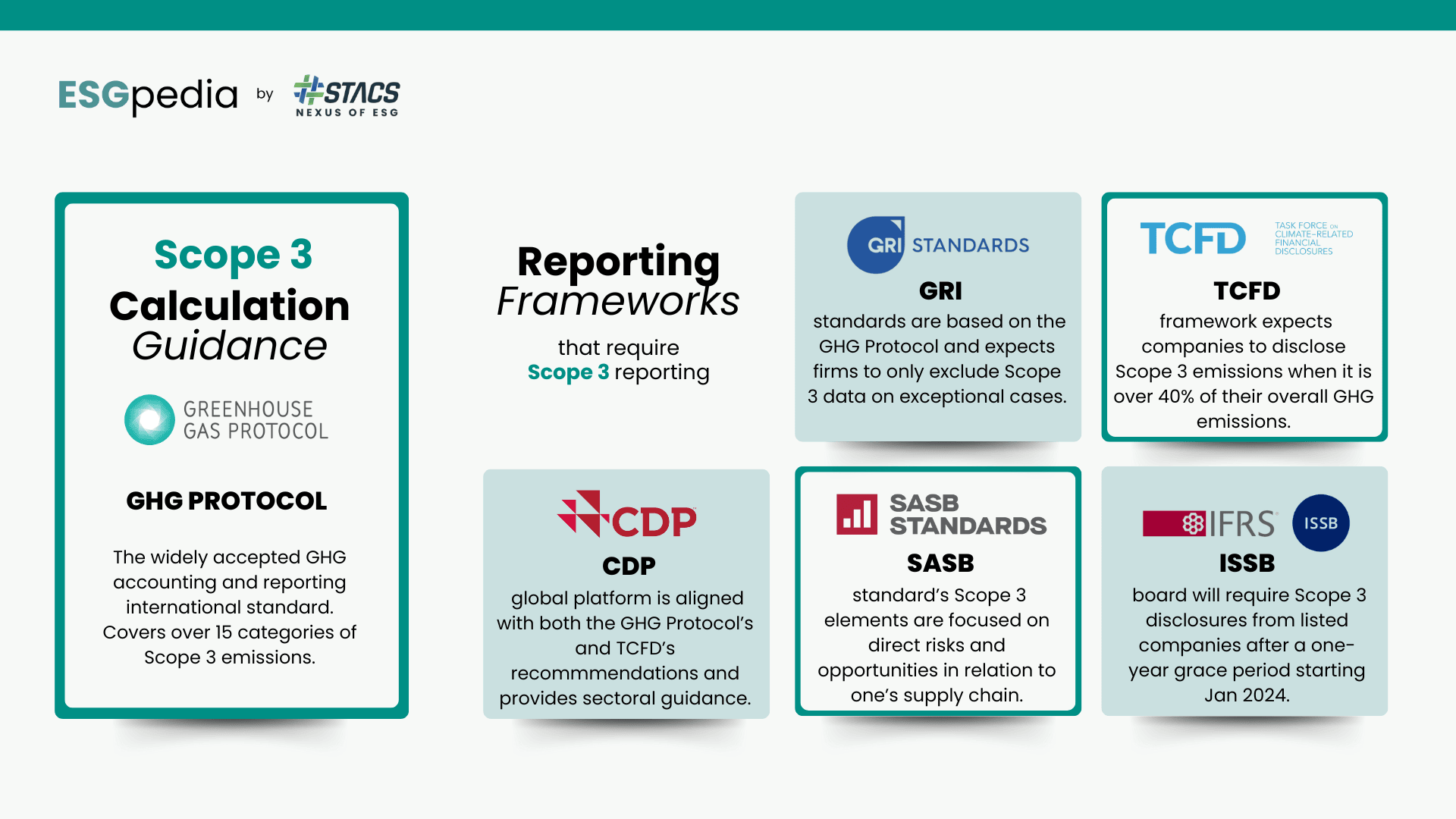 ESGpedia by STACS NEXUS OF ESG

Scope 3
Calculation
Guidance

GREENHOUSE GAS PROTOCOL

GHG PROTOCOL

The widely accepted GHG accounting and reporting international standard. Covers over 15 categories of Scope 3 emissions.

Reporting
Frameworks

that require
Scope 3 reporting

GRI STANDARDS

GRI
standards are based on the GHG Protocol and expects firms to only exclude Scope 3 data on exceptional cases.

TCFD TASK FORCE ON CLIMATE-RELATED FINANCIAL DISCLOSURES

TCFD
framework expects companies to disclose Scope 3 emissions when it is over 40% of their overall GHG emissions.

CDP

CDP
global platform is aligned with both the GHG Protocol's and TCFD's recommmendations and provides sectoral guidance.

SASB STANDARDS

SASB
standard's Scope 3 elements are focused on direct risks and opportunities in relation to one's supply chain.

IFRS ISSB

ISSB
board will require Scope 3 disclosures from listed companies after a one-year grace period starting Jan 2024.